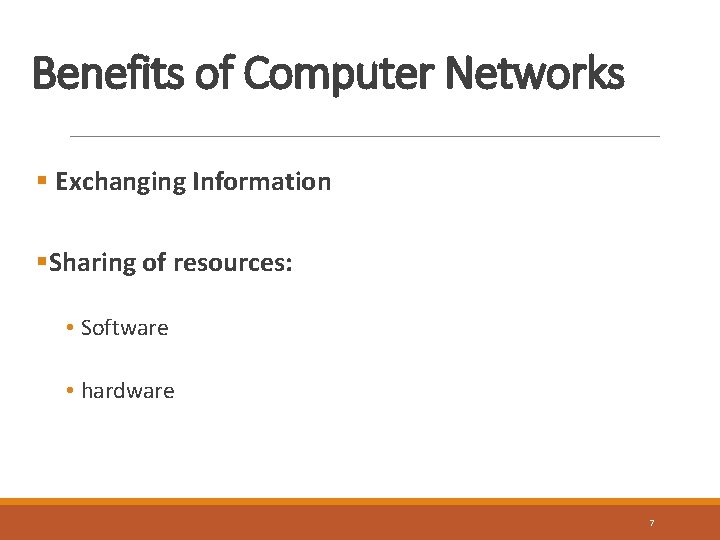 Benefits of Computer Networks

▪ Exchanging Information

▪Sharing of resources:

• Software

• hardware

7